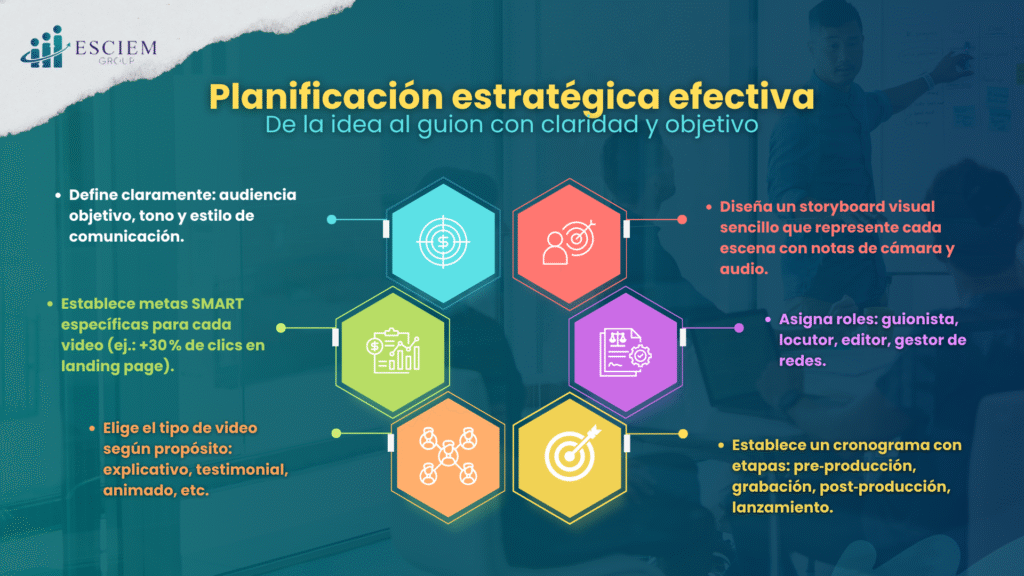 ESCIEM GROUP

Planificación estratégica efectiva
De la idea al guion con claridad y objetivo

• Define claramente: audiencia objetivo, tono y estilo de comunicación.

• Establece metas SMART específicas para cada video (ej.: +30 % de clics en landing page).

• Elige el tipo de video según propósito: explicativo, testimonial, animado, etc.

• Diseña un storyboard visual sencillo que represente cada escena con notas de cámara y audio.

• Asigna roles: guionista, locutor, editor, gestor de redes.

• Establece un cronograma con etapas: pre-producción, grabación, post-producción, lanzamiento.